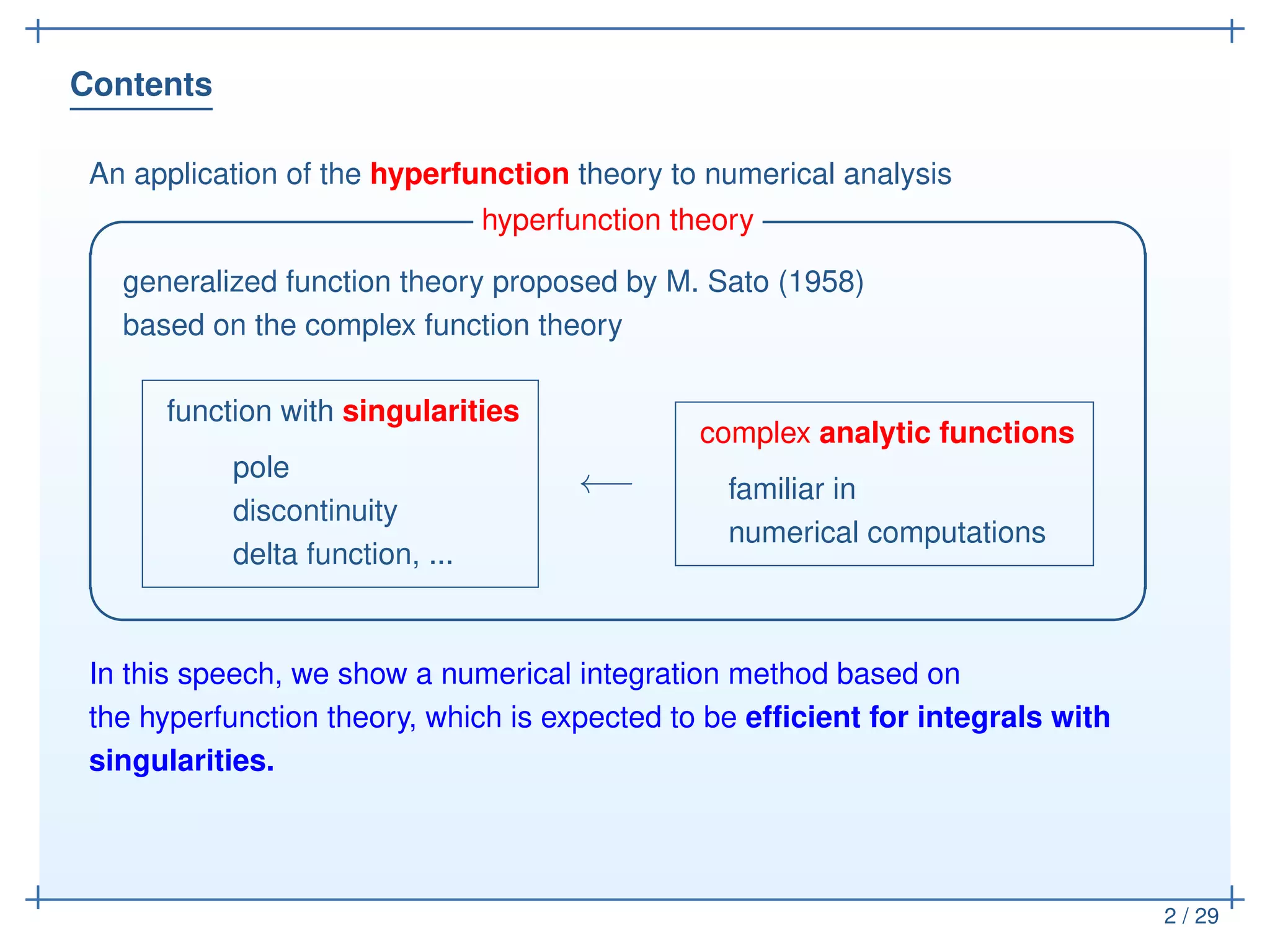 Contents

An application of the hyperfunction theory to numerical analysis

hyperfunction theory

generalized function theory proposed by M. Sato (1958)
based on the complex function theory

function with singularities

pole
discontinuity
delta function, ...

$\longleftarrow$

complex analytic functions

familiar in
numerical computations

In this speech, we show a numerical integration method based on the hyperfunction theory, which is expected to be efficient for integrals with singularities.

2 / 29